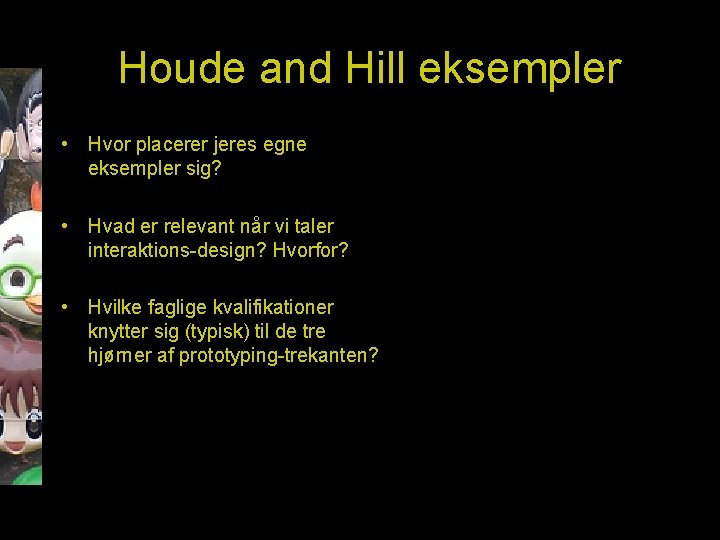 Houde and Hill eksempler

• Hvor placerer jeres egne eksempler sig?

• Hvad er relevant når vi taler interaktions-design? Hvorfor?

• Hvilke faglige kvalifikationer knytter sig (typisk) til de tre hjørner af prototyping-trekanten?